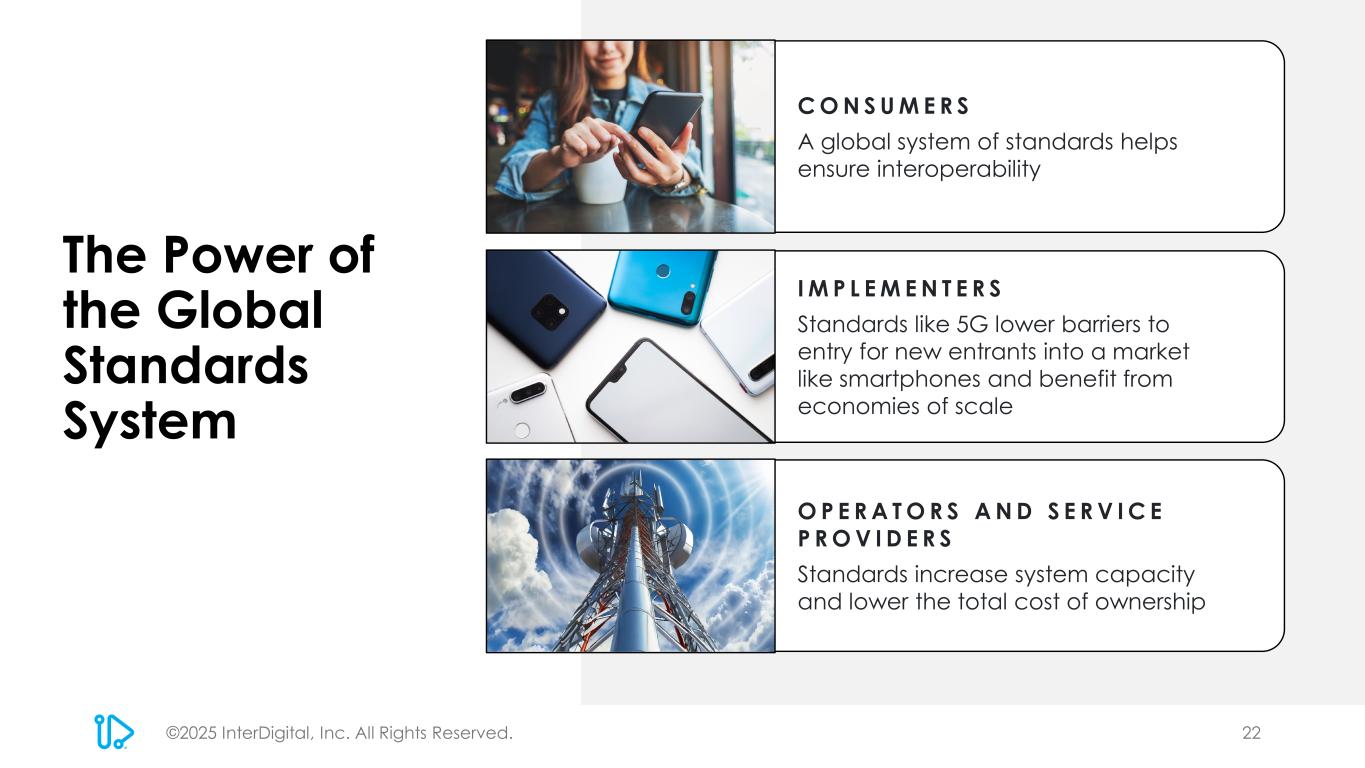 The Power of the Global Standards System

CONSUMERS

A global system of standards helps ensure interoperability

IMPLEMENTERS

Standards like 5G lower barriers to entry for new entrants into a market like smartphones and benefit from economies of scale

OPERATORS AND SERVICE PROVIDERS

Standards increase system capacity and lower the total cost of ownership

©2025 InterDigital, Inc. All Rights Reserved.

22